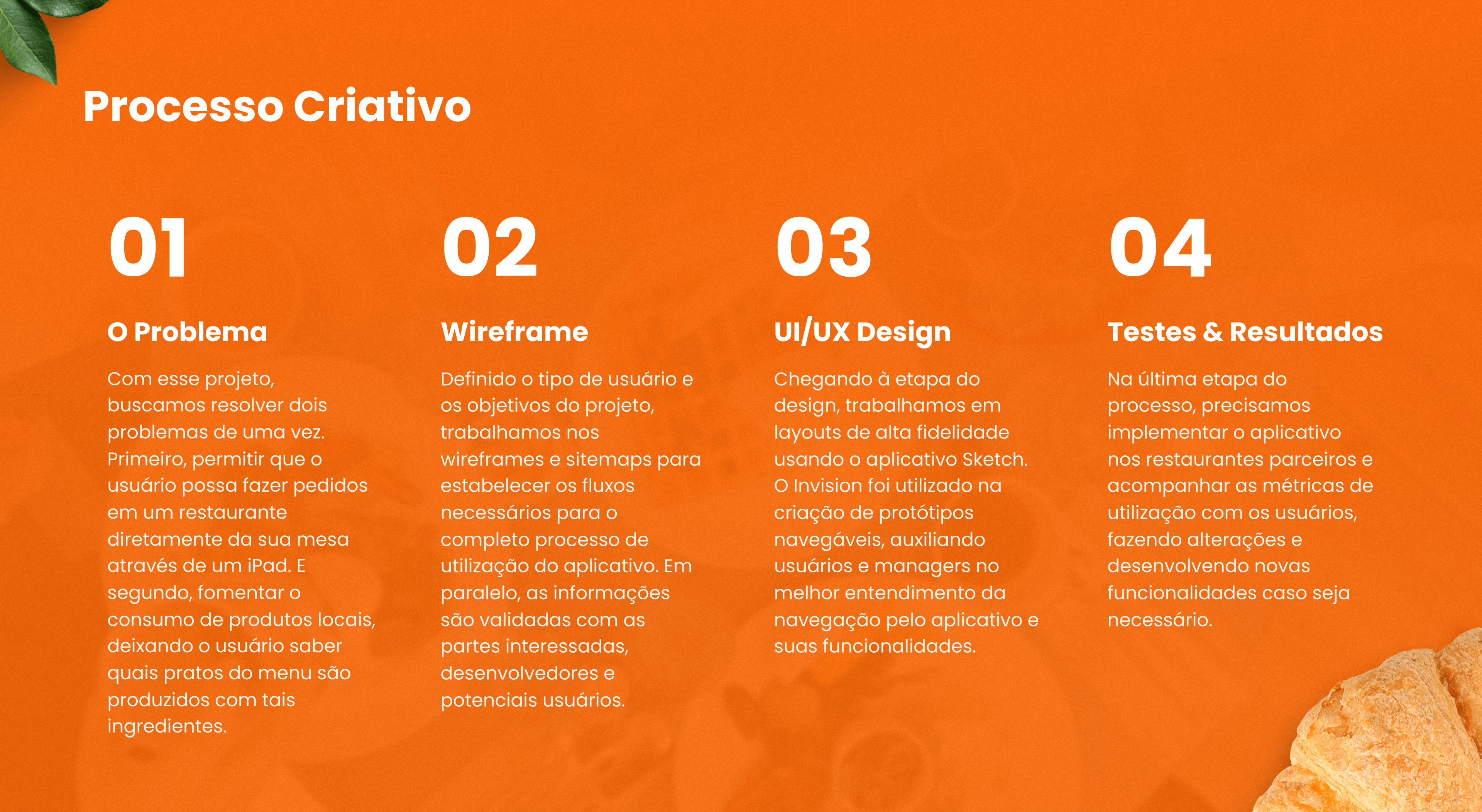 Processo Criativo

01

O Problema

Com esse projeto, buscamos resolver dois problemas de uma vez. Primeiro, permitir que o usuário possa fazer pedidos em um restaurante diretamente da sua mesa através de um iPad. E segundo, fomentar o consumo de produtos locais, deixando o usuário saber quais pratos do menu são produzidos com tais ingredientes.

02

Wireframe

Definido o tipo de usuário e os objetivos do projeto, trabalhamos nos wireframes e sitemaps para estabelecer os fluxos necessários para o completo processo de utilização do aplicativo. Em paralelo, as informações são validadas com as partes interessadas, desenvolvedores e potenciais usuários.

03

UI/UX Design

Chegando à etapa do design, trabalhamos em layouts de alta fidelidade usando o aplicativo Sketch. O Invision foi utilizado na criação de protótipos navegáveis, auxiliando usuários e managers no melhor entendimento da navegação pelo aplicativo e suas funcionalidades.

04

Testes & Resultados

Na última etapa do processo, precisamos implementar o aplicativo nos restaurantes parceiros e acompanhar as métricas de utilização com os usuários, fazendo alterações e desenvolvendo novas funcionalidades caso seja necessário.